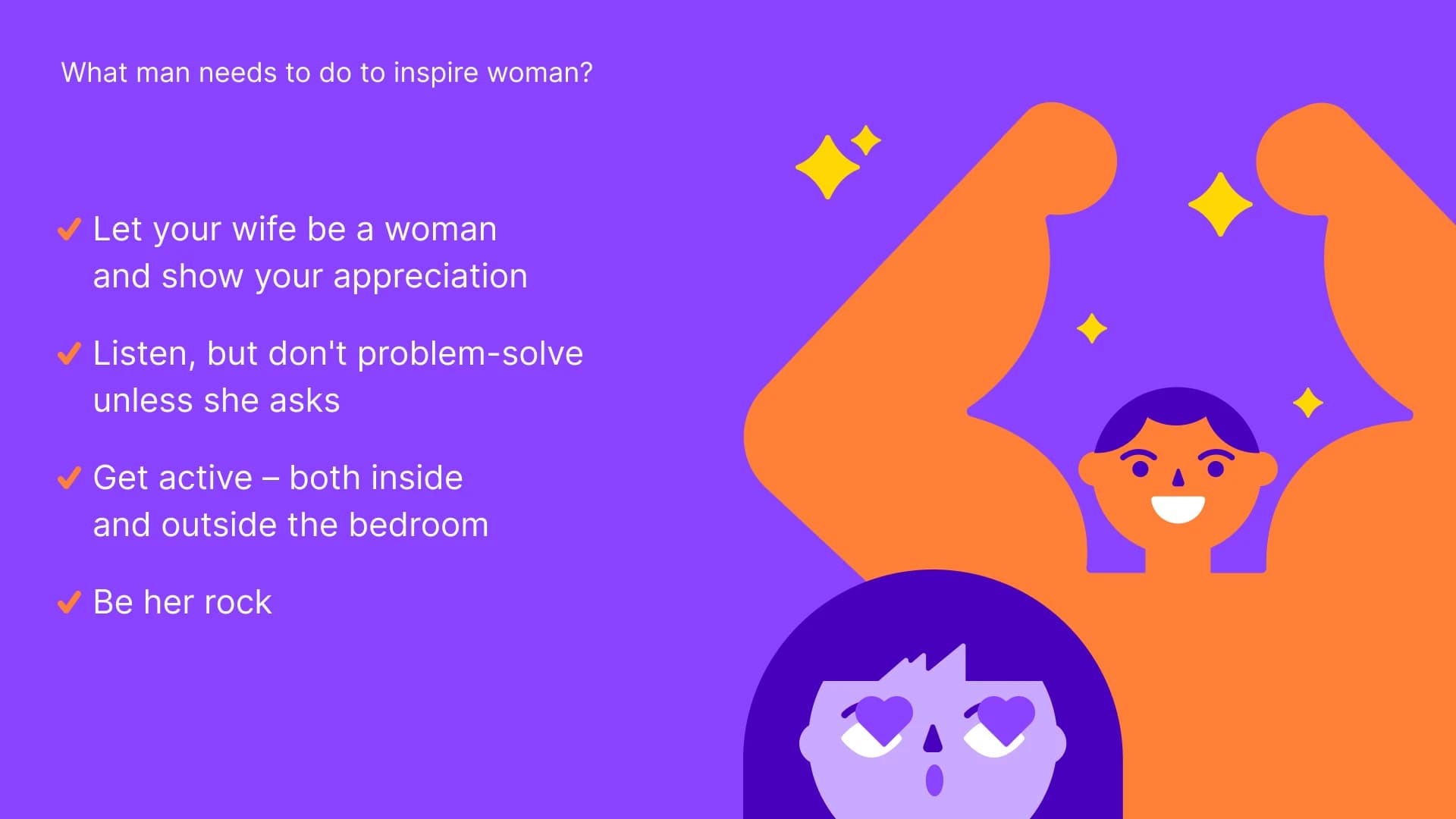 What man needs to do to inspire woman?

✓ Let your wife be a woman and show your appreciation

✓ Listen, but don't problem-solve unless she asks

✓ Get active – both inside and outside the bedroom

✓ Be her rock